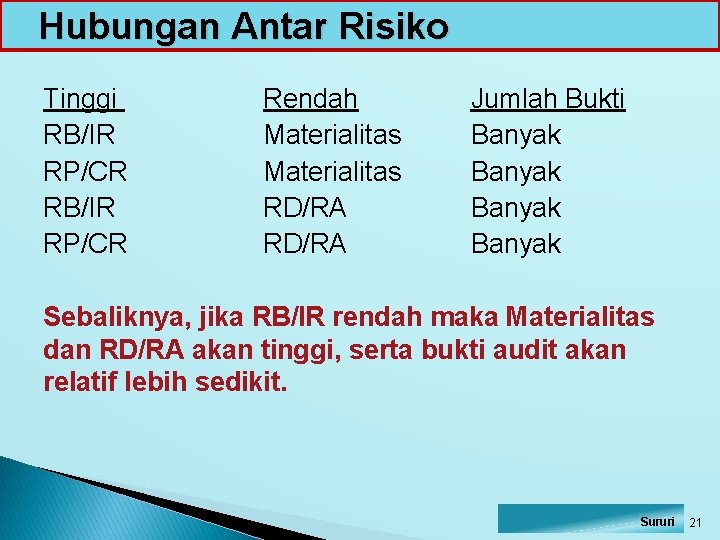 Hubungan Antar Risiko

| Tinggi | Rendah | Jumlah Bukti |
|---|---|---|
| RB/IR | Materialitas | Banyak |
| RP/CR | Materialitas | Banyak |
| RB/IR | RD/RA | Banyak |
| RP/CR | RD/RA | Banyak |

Sebaliknya, jika RB/IR rendah maka Materialitas dan RD/RA akan tinggi, serta bukti audit akan relatif lebih sedikit.

Sururi 21